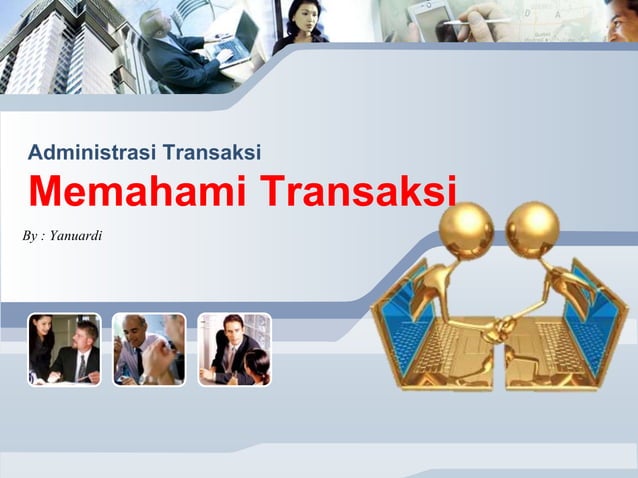 Administrasi Transaksi

Memahami Transaksi

By : Yanuardi